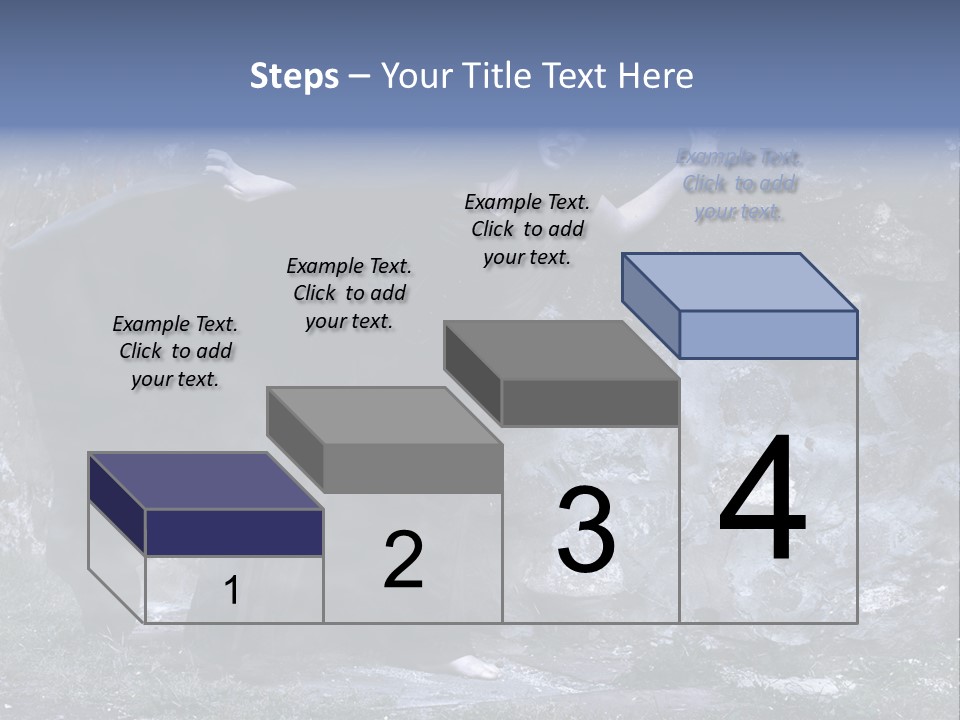 Steps – Your Title Text Here

Example Text. Click to add your text.

Example Text. Click to add your text.

Example Text. Click to add your text.

Example Text. Click to add your text.

1

2

3

4